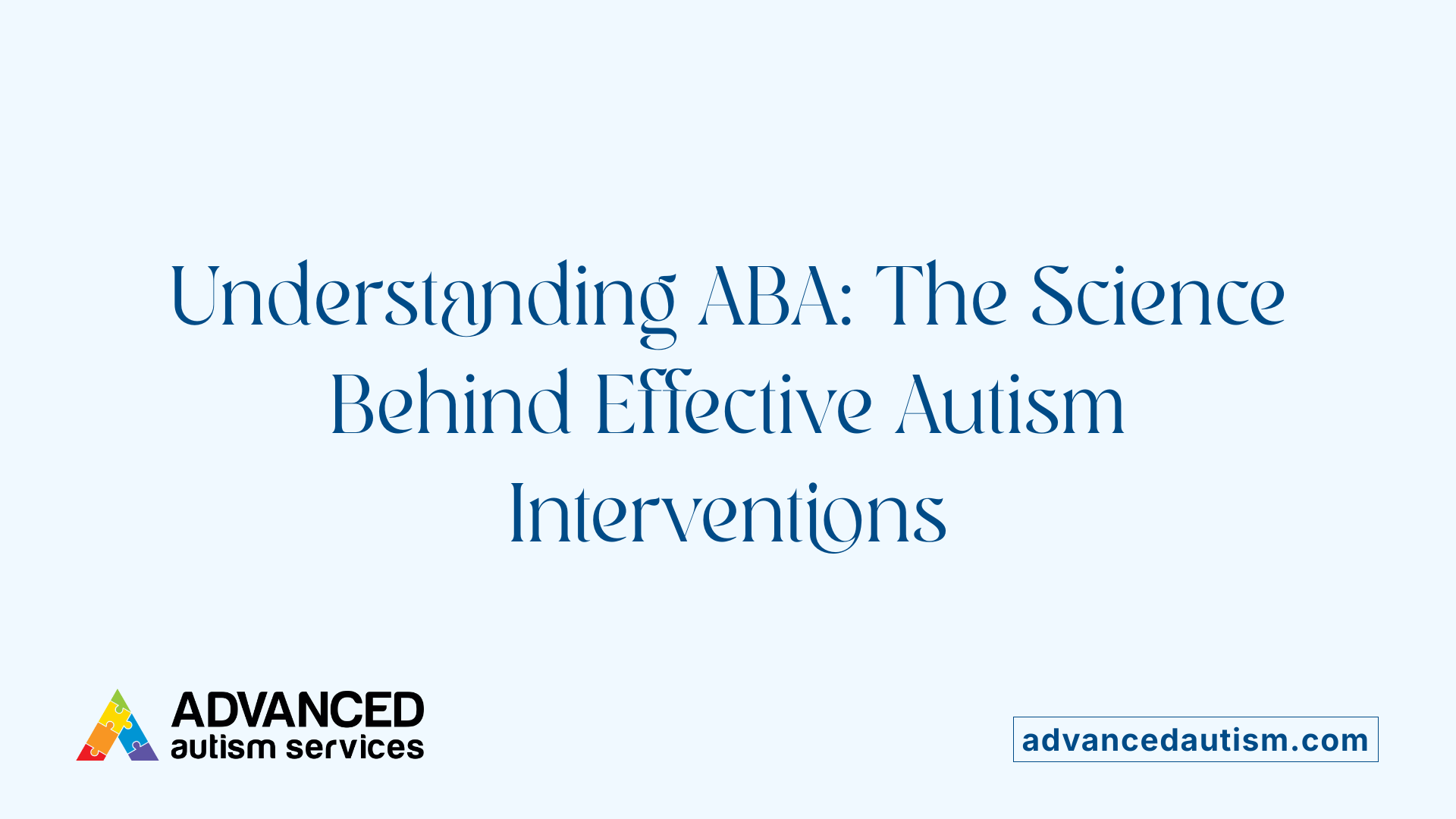 Understanding ABA: The Science Behind Effective Autism Interventions

ADVANCED
autism services

advancedautism.com